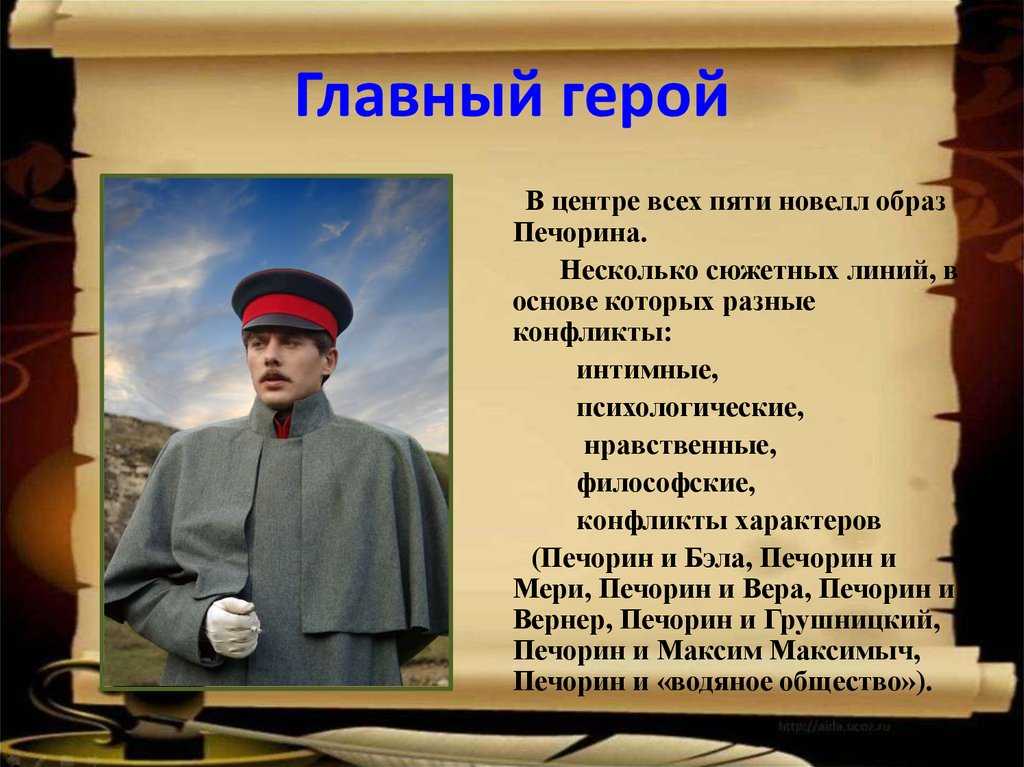 Главный герой

В центре всех пяти новелл образ Печорина.

Несколько сюжетных линий, в основе которых разные конфликты:

интимные,

психологические,

нравственные,

философские,

конфликты характеров

(Печорин и Бэла, Печорин и Мери, Печорин и Вера, Печорин и Вернер, Печорин и Грушницкий, Печорин и Максим Максимыч, Печорин и «водяное общество»).

http://aida.ucoz.ru